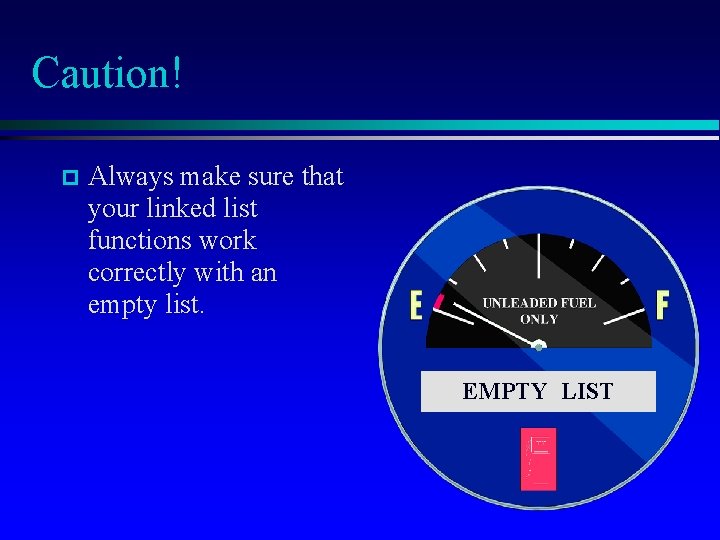 Caution!

Always make sure that your linked list functions work correctly with an empty list.

E
UNLEADED FUEL ONLY
F

EMPTY LIST